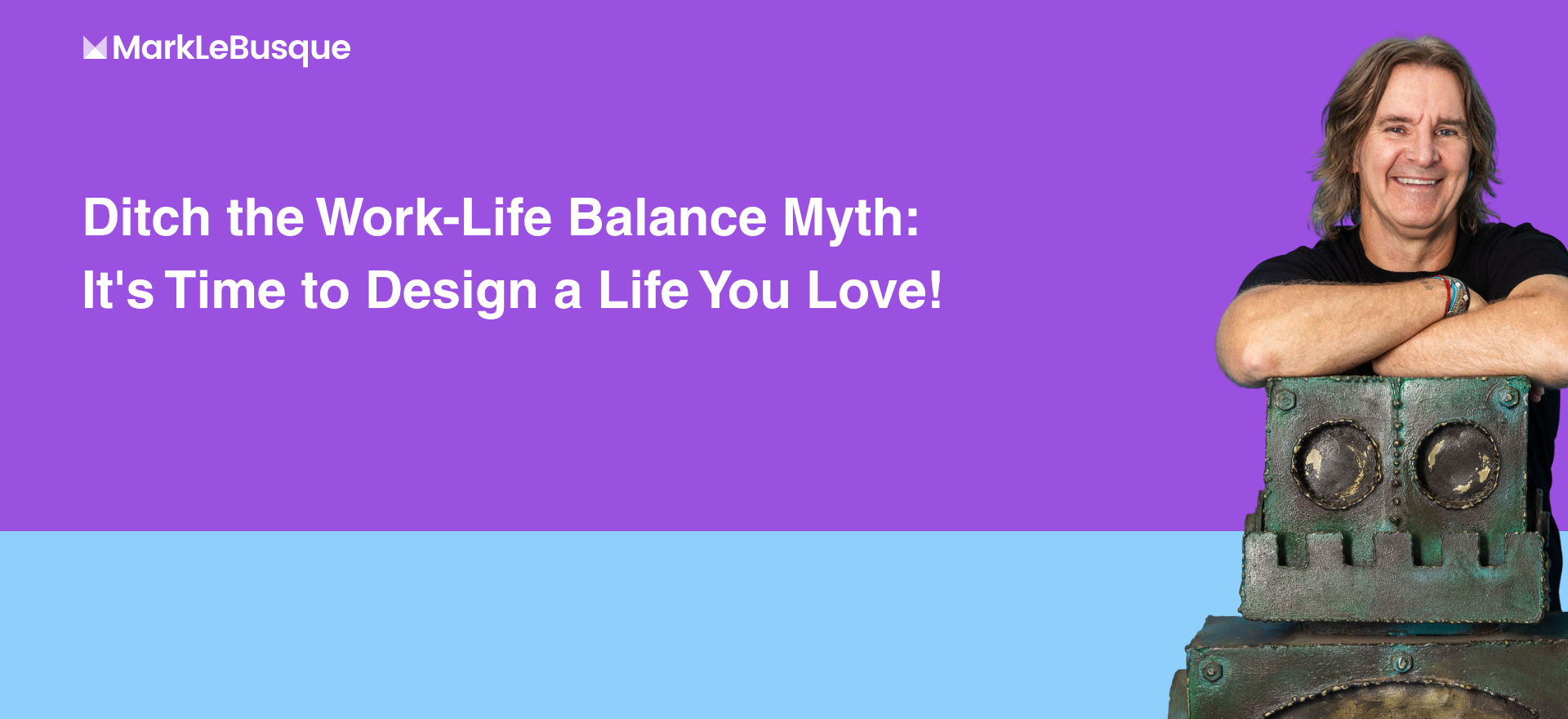 MarkLeBusque

Ditch the Work-Life Balance Myth:
It's Time to Design a Life You Love!